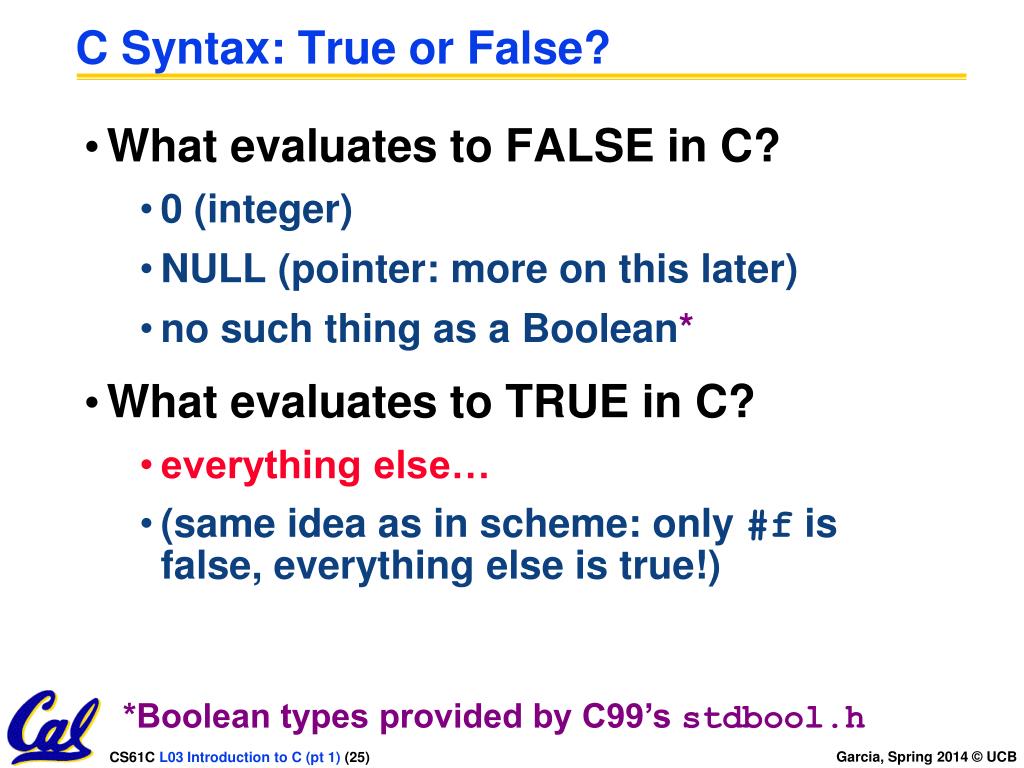 C Syntax: True or False?

• What evaluates to FALSE in C?
  • 0 (integer)
  • NULL (pointer: more on this later)
  • no such thing as a Boolean*

• What evaluates to TRUE in C?
  • everything else…
  • (same idea as in scheme: only #f is false, everything else is true!)

Cal

*Boolean types provided by C99's stdbool.h

CS61C L03 Introduction to C (pt 1) (25)

Garcia, Spring 2014 © UCB